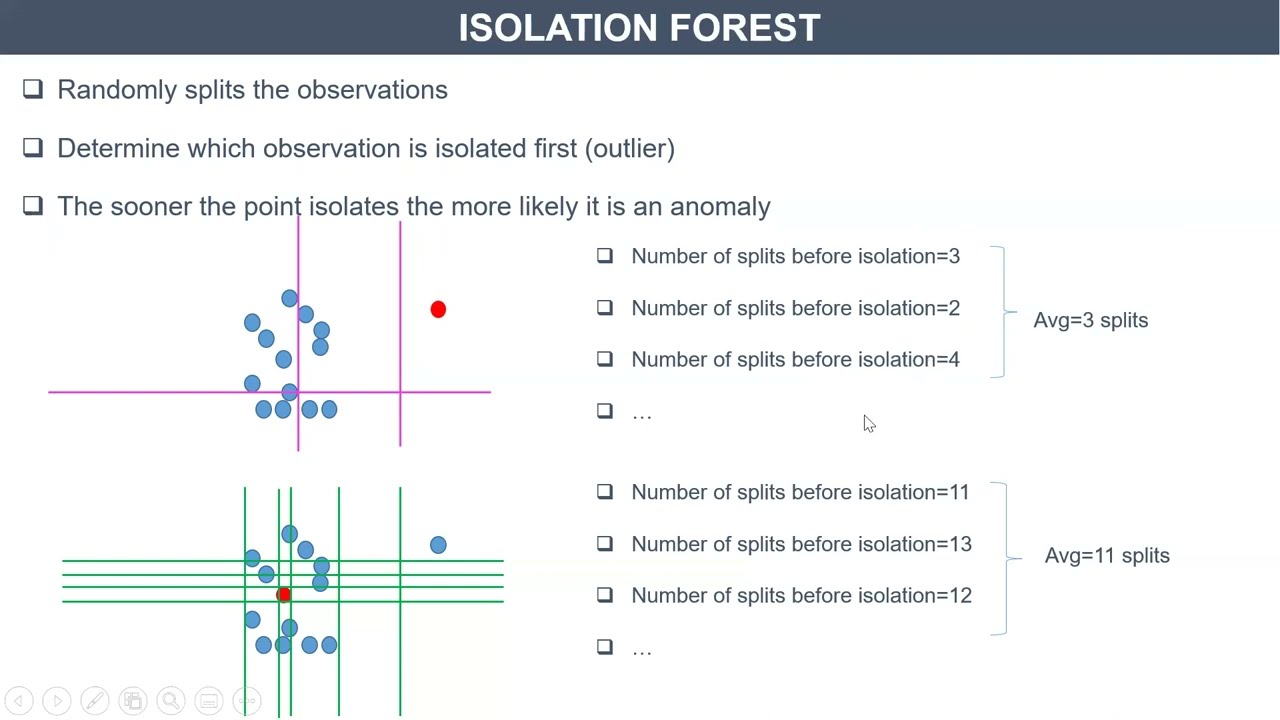 ISOLATION FOREST

❑ Randomly splits the observations

❑ Determine which observation is isolated first (outlier)

❑ The sooner the point isolates the more likely it is an anomaly

❑ Number of splits before isolation=3

❑ Number of splits before isolation=2

❑ Number of splits before isolation=4

❑ …

Avg=3 splits

❑ Number of splits before isolation=11

❑ Number of splits before isolation=13

❑ Number of splits before isolation=12

❑ …

Avg=11 splits